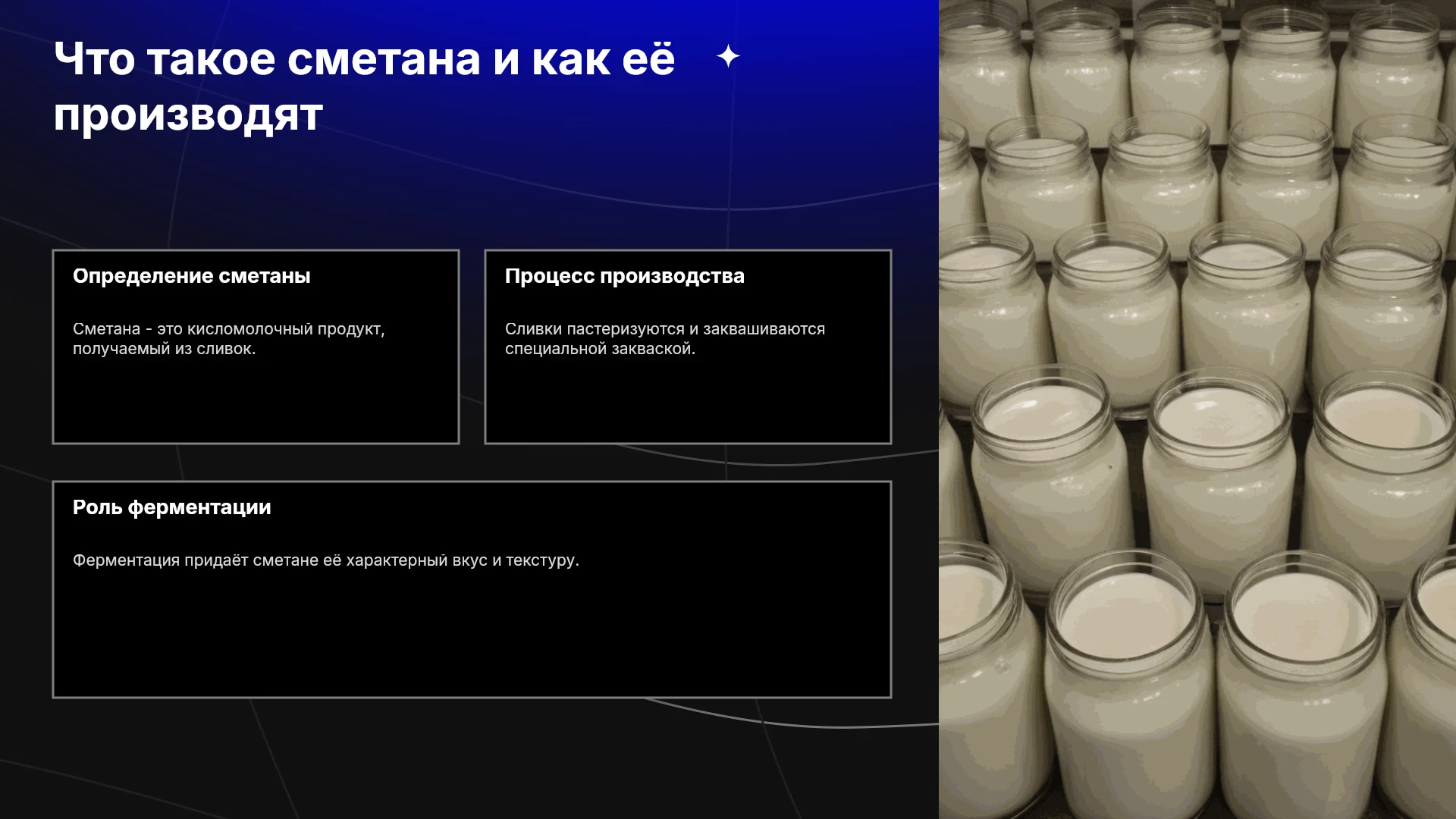 Что такое сметана и как её производят

Определение сметаны

Сметана - это кисломолочный продукт, получаемый из сливок.

Процесс производства

Сливки пастеризуются и заквашиваются специальной закваской.

Роль ферментации

Ферментация придаёт сметане её характерный вкус и текстуру.